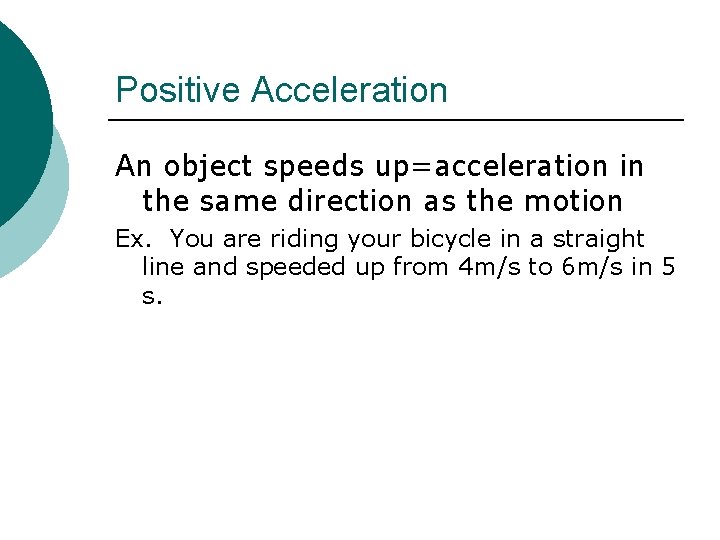 Positive Acceleration

An object speeds up=acceleration in the same direction as the motion

Ex. You are riding your bicycle in a straight line and speeded up from 4m/s to 6m/s in 5 s.